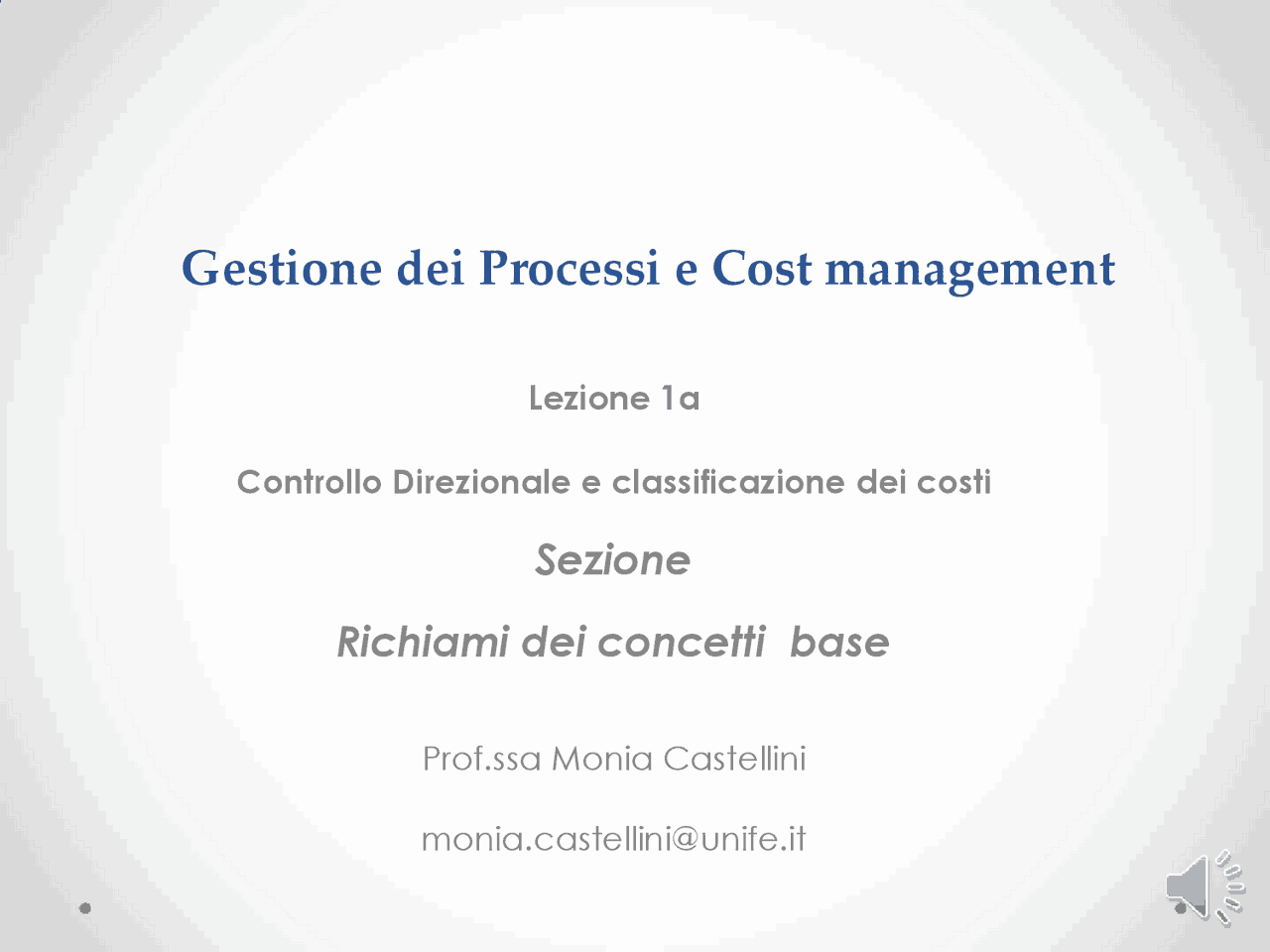 Gestione dei Processi e Cost management

Lezione 1a

Controllo Direzionale e classificazione dei costi

Sezione

Richiami dei concetti base

Prof.ssa Monia Castellini

monia.castellini@unife.it